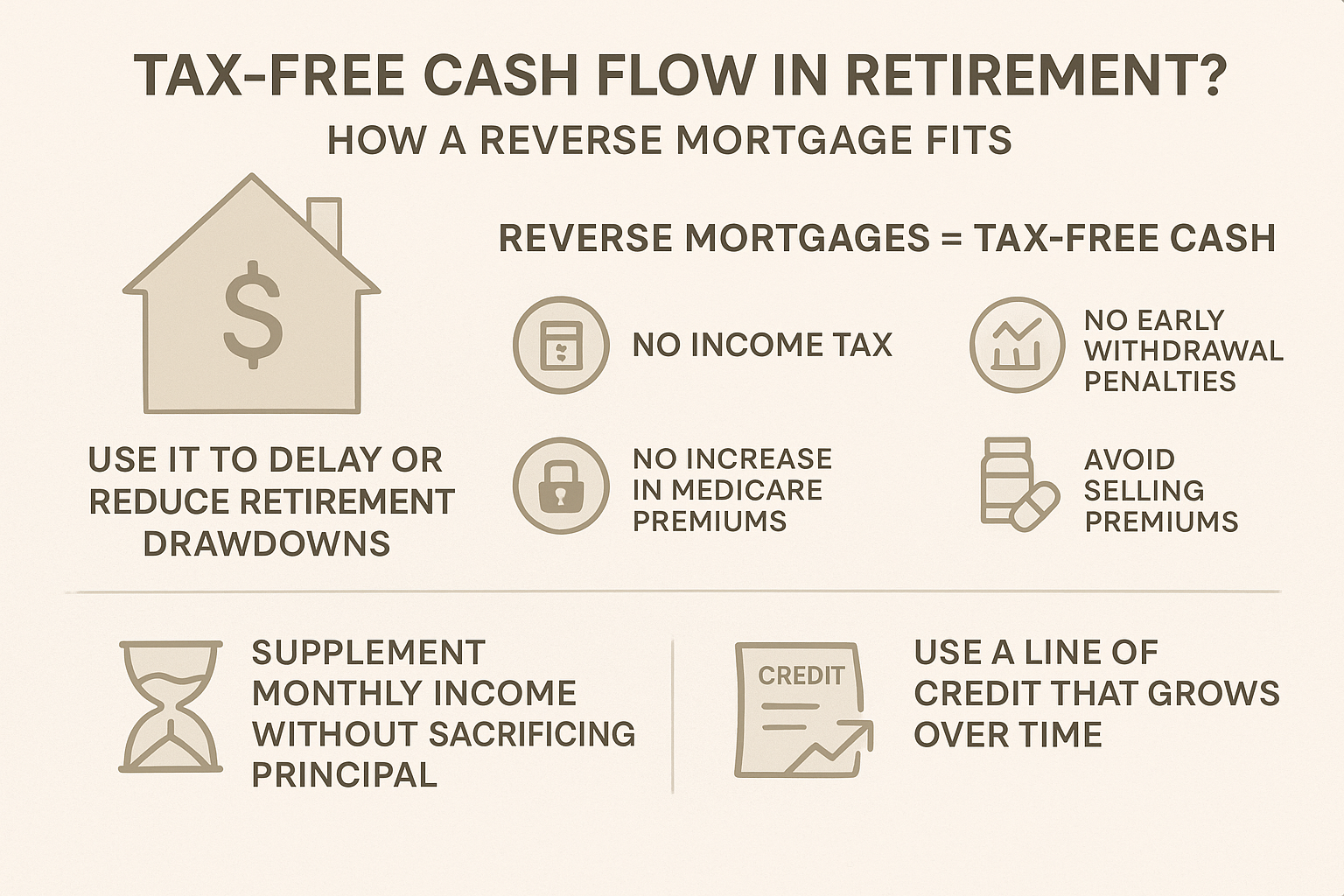 TAX-FREE CASH FLOW IN RETIREMENT?

HOW A REVERSE MORTGAGE FITS

$

USE IT TO DELAY OR REDUCE RETIREMENT DRAWDOWNS

REVERSE MORTGAGES = TAX-FREE CASH

NO INCOME TAX

NO EARLY WITHDRAWAL PENALTIES

NO INCREASE IN MEDICARE PREMIUMS

AVOID SELLING PREMIUMS

SUPPLEMENT MONTHLY INCOME WITHOUT SACRIFICING PRINCIPAL

CREDIT

USE A LINE OF CREDIT THAT GROWS OVER TIME